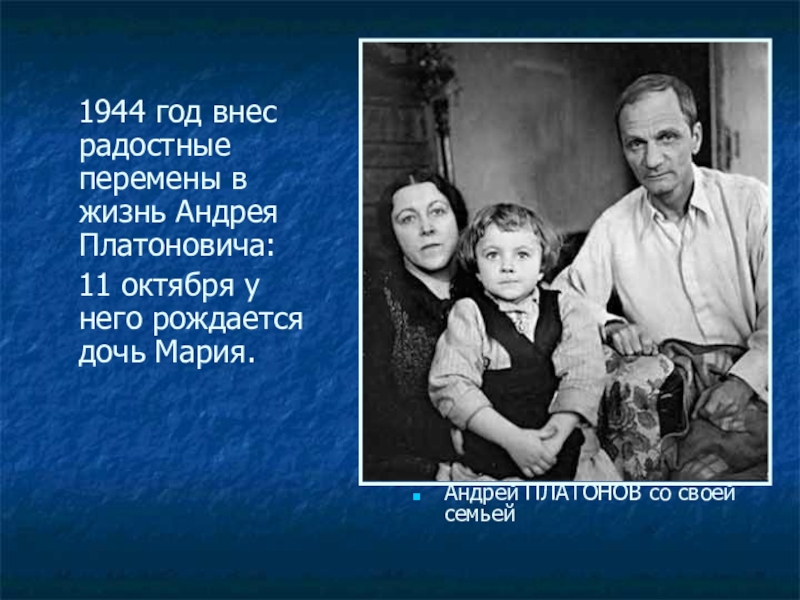 1944 год внес радостные перемены в жизнь Андрея Платоновича:

11 октября у него рождается дочь Мария.

Андрей ПЛАТОНОВ со своей семьей